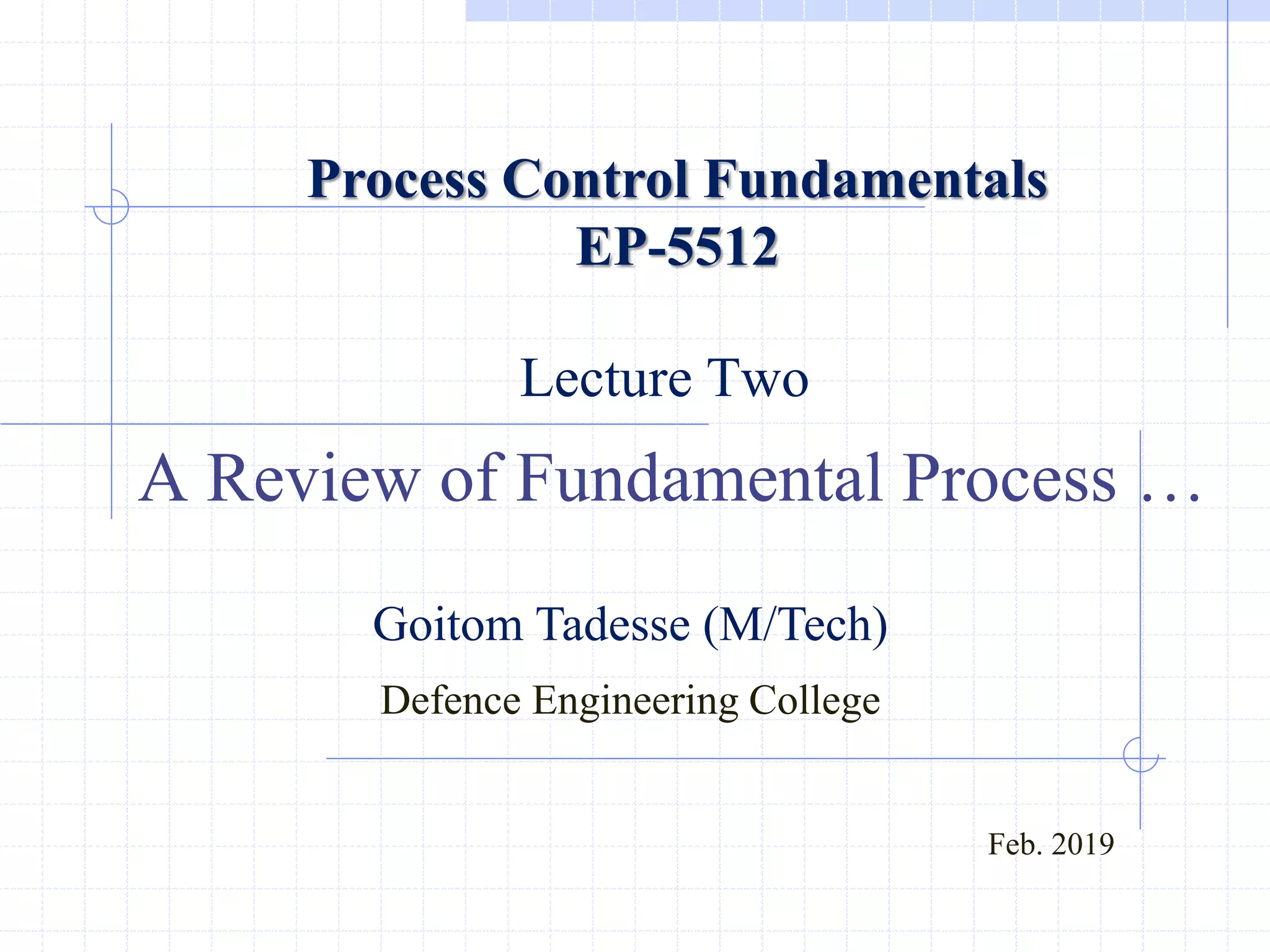 Process Control Fundamentals
EP-5512

Lecture Two

A Review of Fundamental Process …

Goitom Tadesse (M/Tech)

Defence Engineering College

Feb. 2019